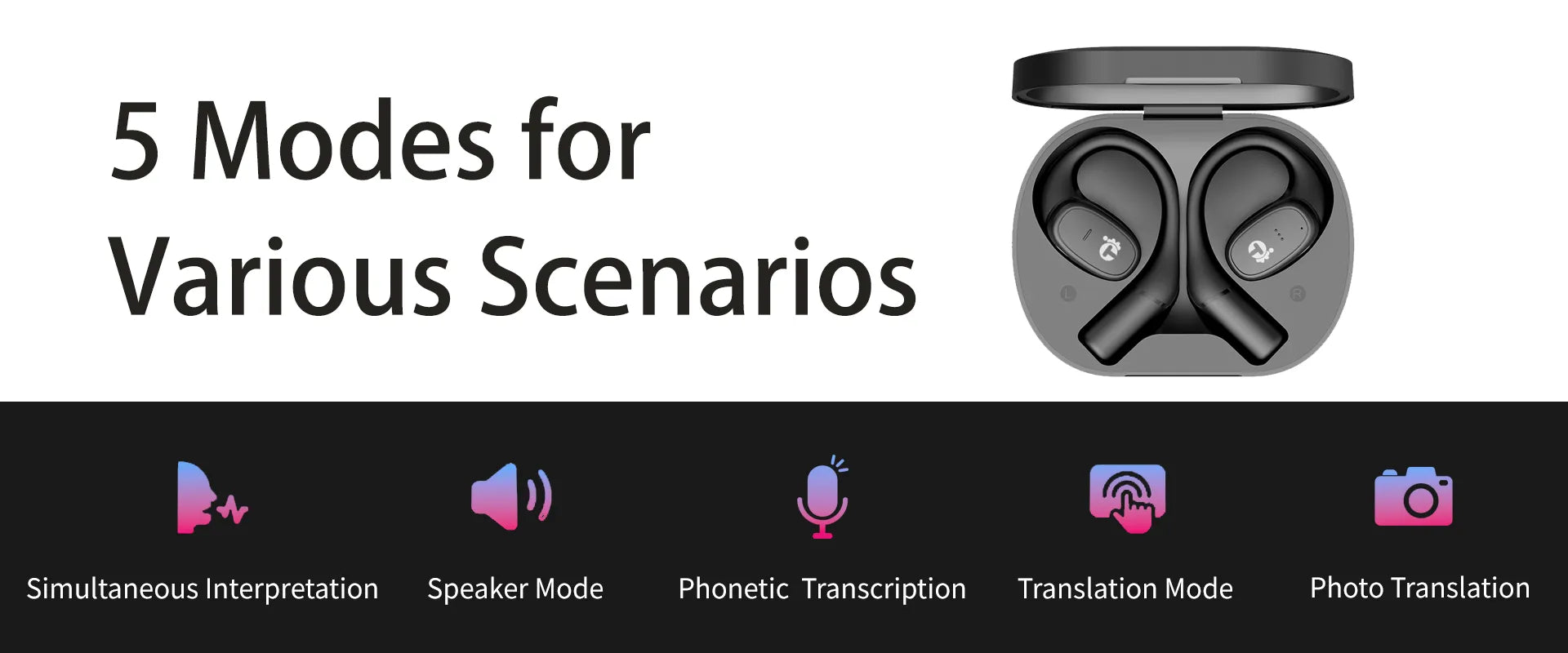 5 Modes for Various Scenarios

L R

Simultaneous Interpretation

Speaker Mode

Phonetic Transcription

Translation Mode

Photo Translation